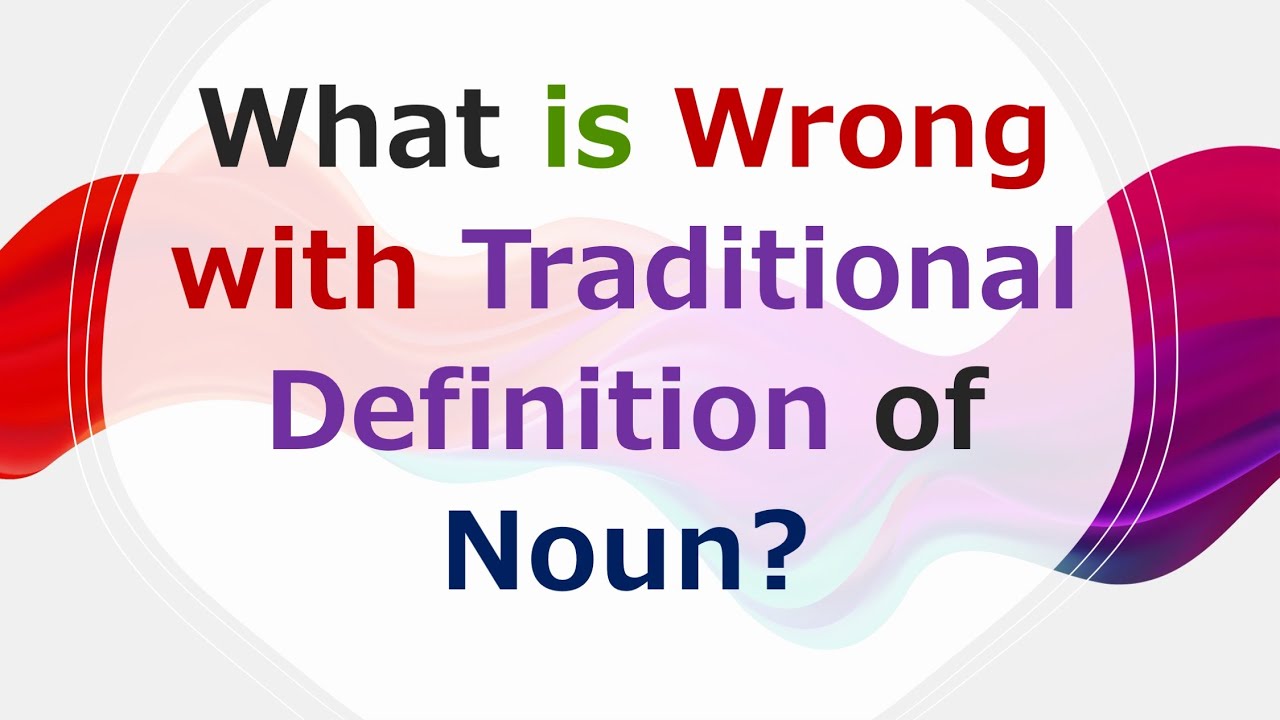 What is Wrong with Traditional Definition of Noun?